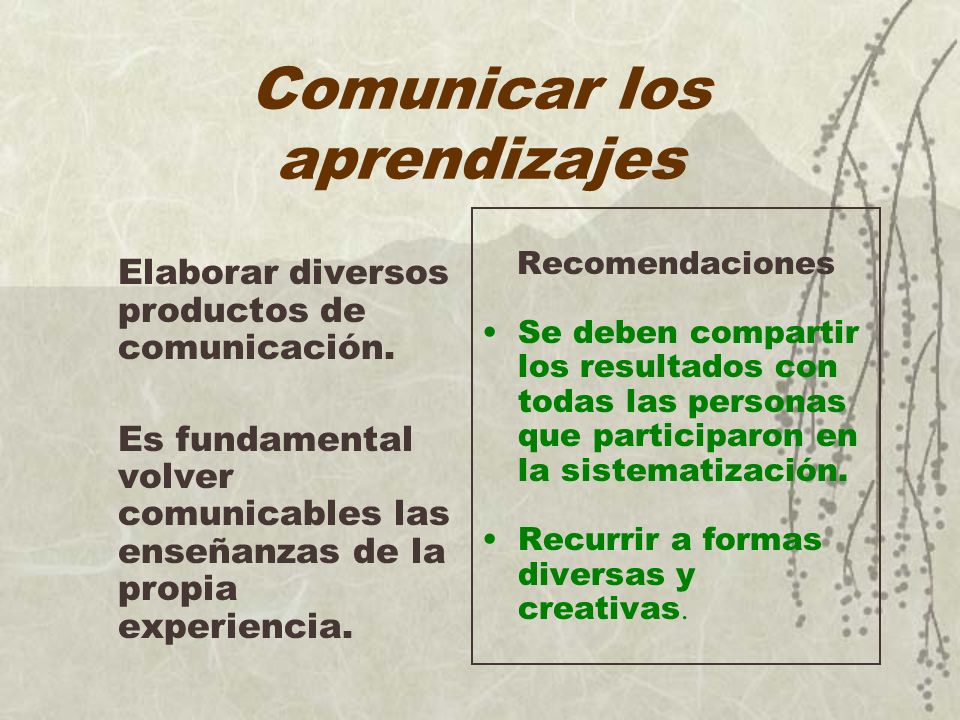 Comunicar los aprendizajes

Elaborar diversos productos de comunicación.

Es fundamental volver comunicables las enseñanzas de la propia experiencia.

Recomendaciones

• Se deben compartir los resultados con todas las personas que participaron en la sistematización.

• Recurrir a formas diversas y creativas.